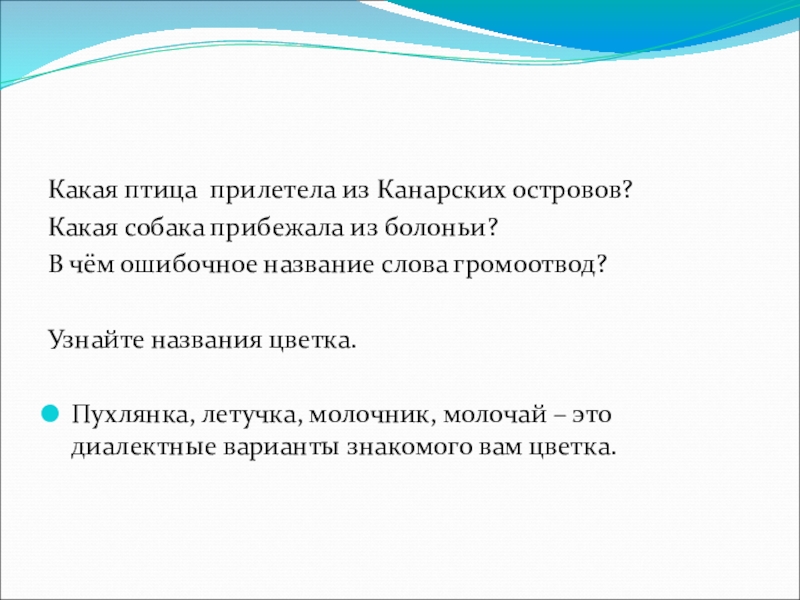 Какая птица прилетела из Канарских островов?
Какая собака прибежала из болоньи?
В чём ошибочное название слова громоотвод?

Узнайте названия цветка.

Пухлянка, летучка, молочник, молочай – это диалектные варианты знакомого вам цветка.